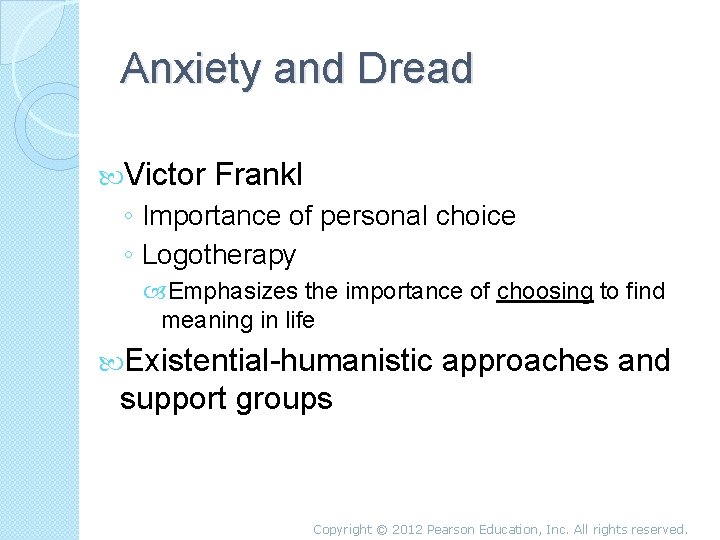 Anxiety and Dread

Victor Frankl

◦ Importance of personal choice

◦ Logotherapy

Emphasizes the importance of choosing to find meaning in life

Existential-humanistic approaches and support groups

Copyright © 2012 Pearson Education, Inc. All rights reserved.